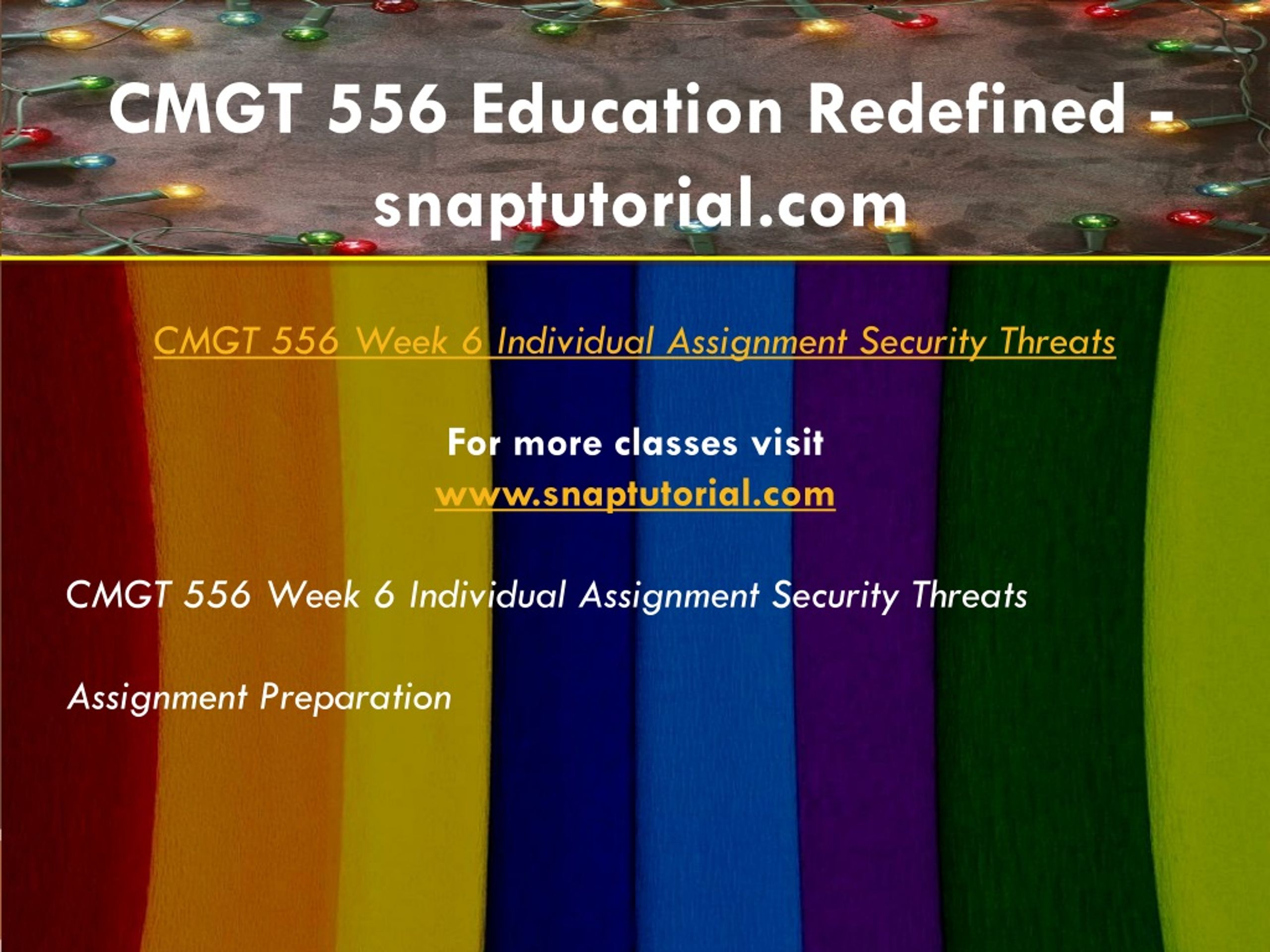 CMGT 556 Education Redefined - snaptutorial.com

CMGT 556 Week 6 Individual Assignment Security Threats

For more classes visit
www.snaptutorial.com

CMGT 556 Week 6 Individual Assignment Security Threats

Assignment Preparation